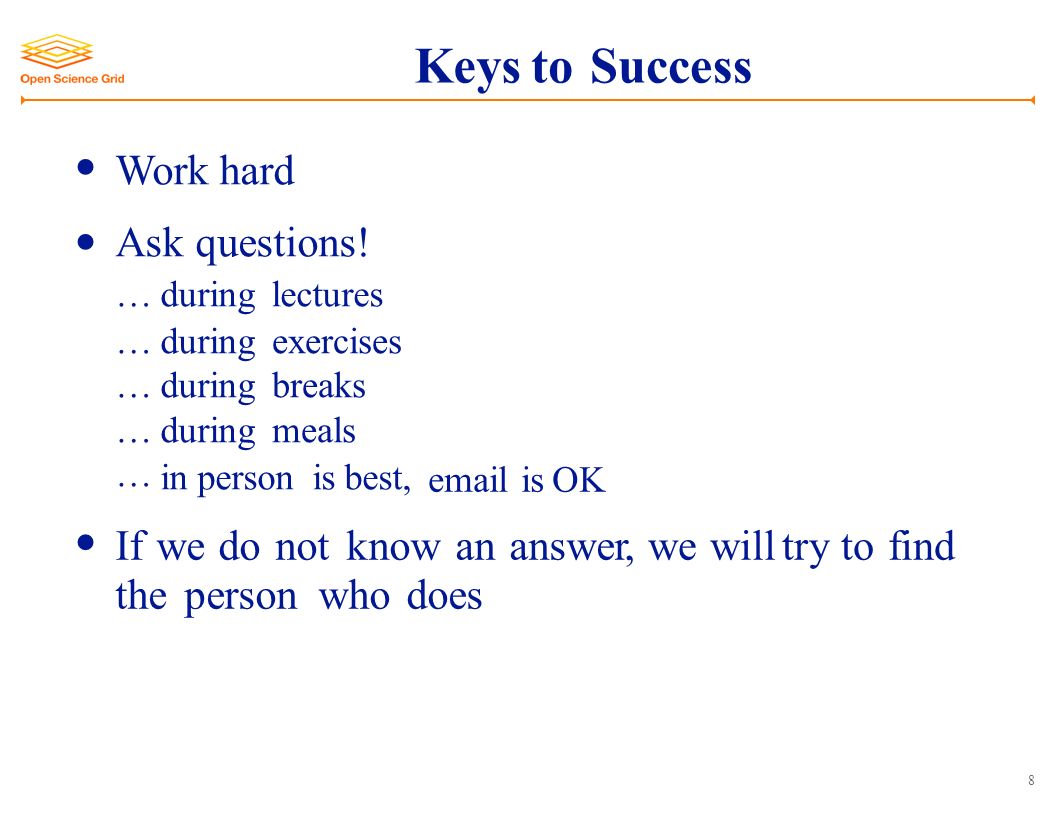 Open Science Grid

Keys to Success

• Work hard

• Ask questions!
… during lectures
… during exercises
… during breaks
… during meals
… in person is best, email is OK

• If we do not know an answer, we will try to find the person who does

8